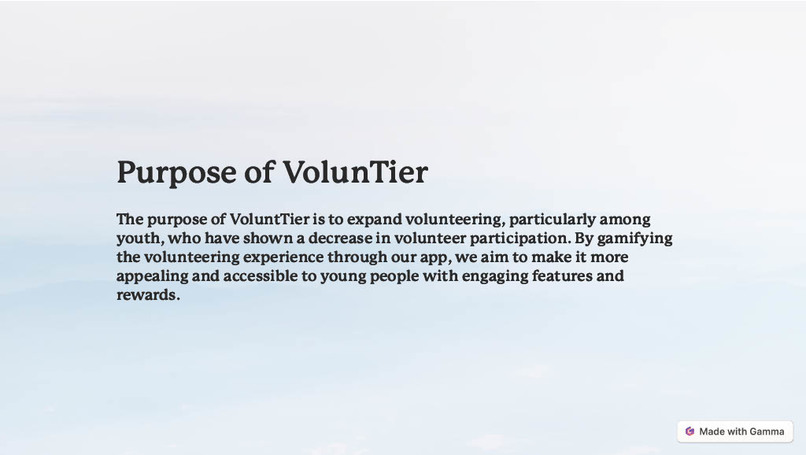 Purpose of VolunTier

The purpose of VoluntTier is to expand volunteering, particularly among youth, who have shown a decrease in volunteer participation. By gamifying the volunteering experience through our app, we aim to make it more appealing and accessible to young people with engaging features and rewards.

Made with Gamma